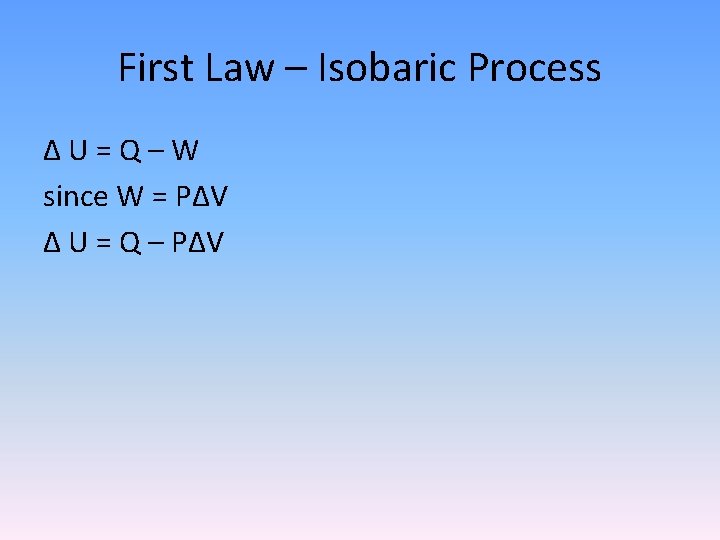 First Law – Isobaric Process

$\Delta U = Q - W$

since $W = P\Delta V$

$\Delta U = Q - P\Delta V$